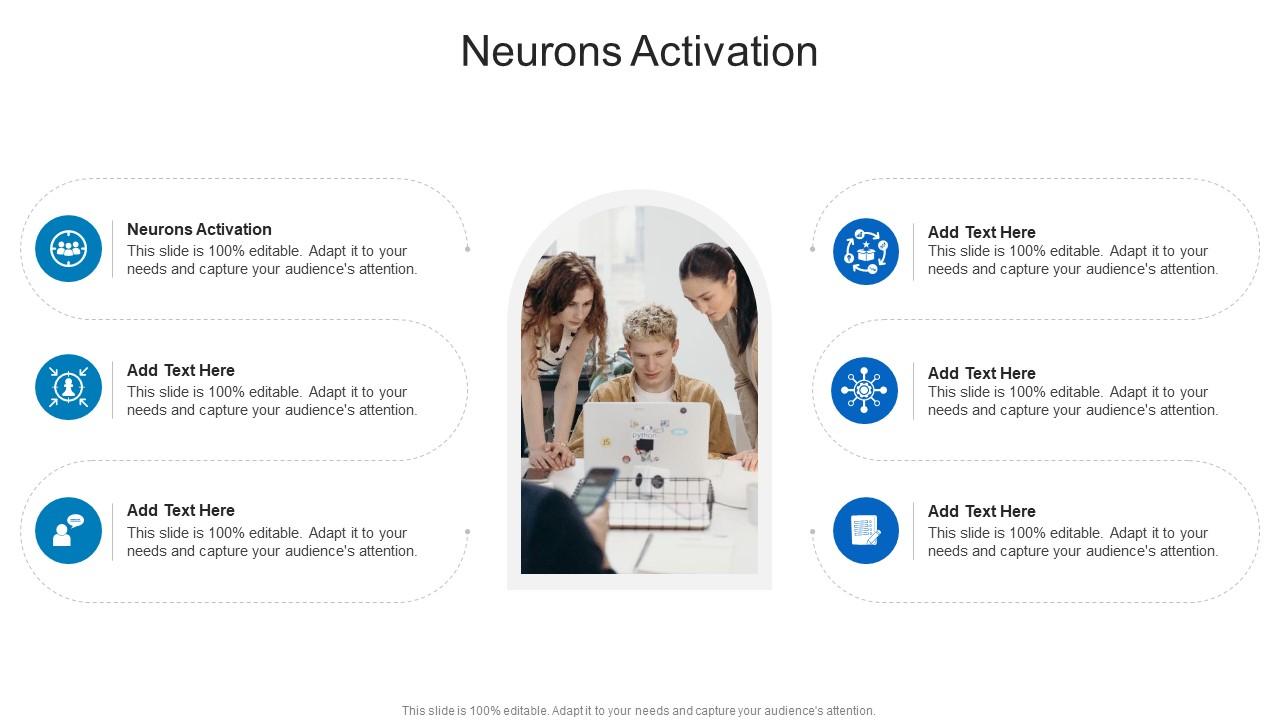 Neurons Activation

Neurons Activation
This slide is 100% editable. Adapt it to your needs and capture your audience's attention.

Add Text Here
This slide is 100% editable. Adapt it to your needs and capture your audience's attention.

Add Text Here
This slide is 100% editable. Adapt it to your needs and capture your audience's attention.

Add Text Here
This slide is 100% editable. Adapt it to your needs and capture your audience's attention.

Add Text Here
This slide is 100% editable. Adapt it to your needs and capture your audience's attention.

Add Text Here
This slide is 100% editable. Adapt it to your needs and capture your audience's attention.

This slide is 100% editable. Adapt it to your needs and capture your audience's attention.